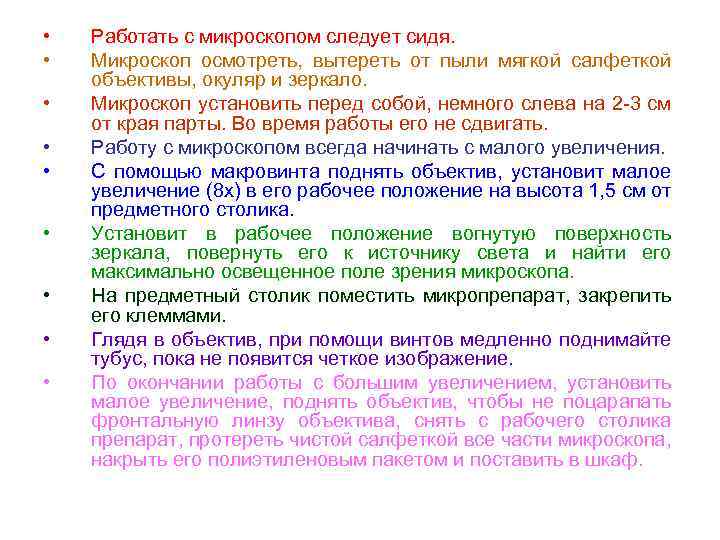 • Работать с микроскопом следует сидя.

• Микроскоп осмотреть, вытереть от пыли мягкой салфеткой объективы, окуляр и зеркало.

• Микроскоп установить перед собой, немного слева на 2-3 см от края парты. Во время работы его не сдвигать.

• Работу с микроскопом всегда начинать с малого увеличения.

• С помощью макровинта поднять объектив, установит малое увеличение (8х) в его рабочее положение на высота 1,5 см от предметного столика.

• Установит в рабочее положение вогнутую поверхность зеркала, повернуть его к источнику света и найти его максимально освещенное поле зрения микроскопа.

• На предметный столик поместить микропрепарат, закрепить его клеммами.

• Глядя в объектив, при помощи винтов медленно поднимайте тубус, пока не появится четкое изображение.

• По окончании работы с большим увеличением, установить малое увеличение, поднять объектив, чтобы не поцарапать фронтальную линзу объектива, снять с рабочего столика препарат, протереть чистой салфеткой все части микроскопа, накрыть его полиэтиленовым пакетом и поставить в шкаф.